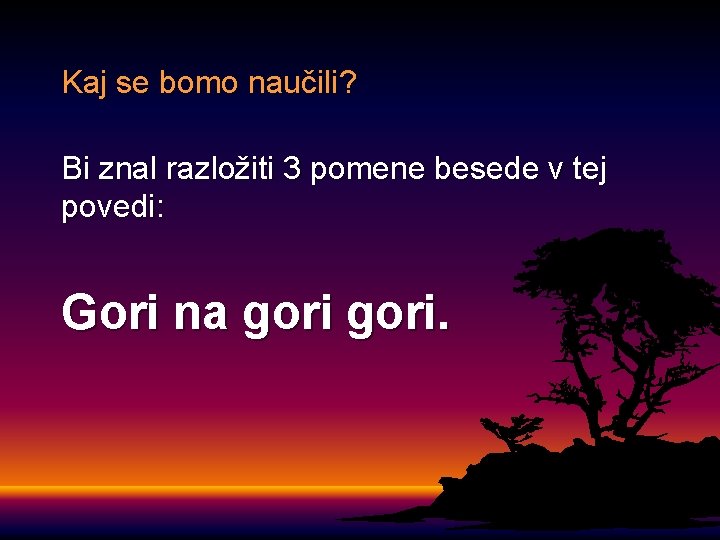 Kaj se bomo naučili?

Bi znal razložiti 3 pomene besede v tej povedi:

Gori na gori gori.